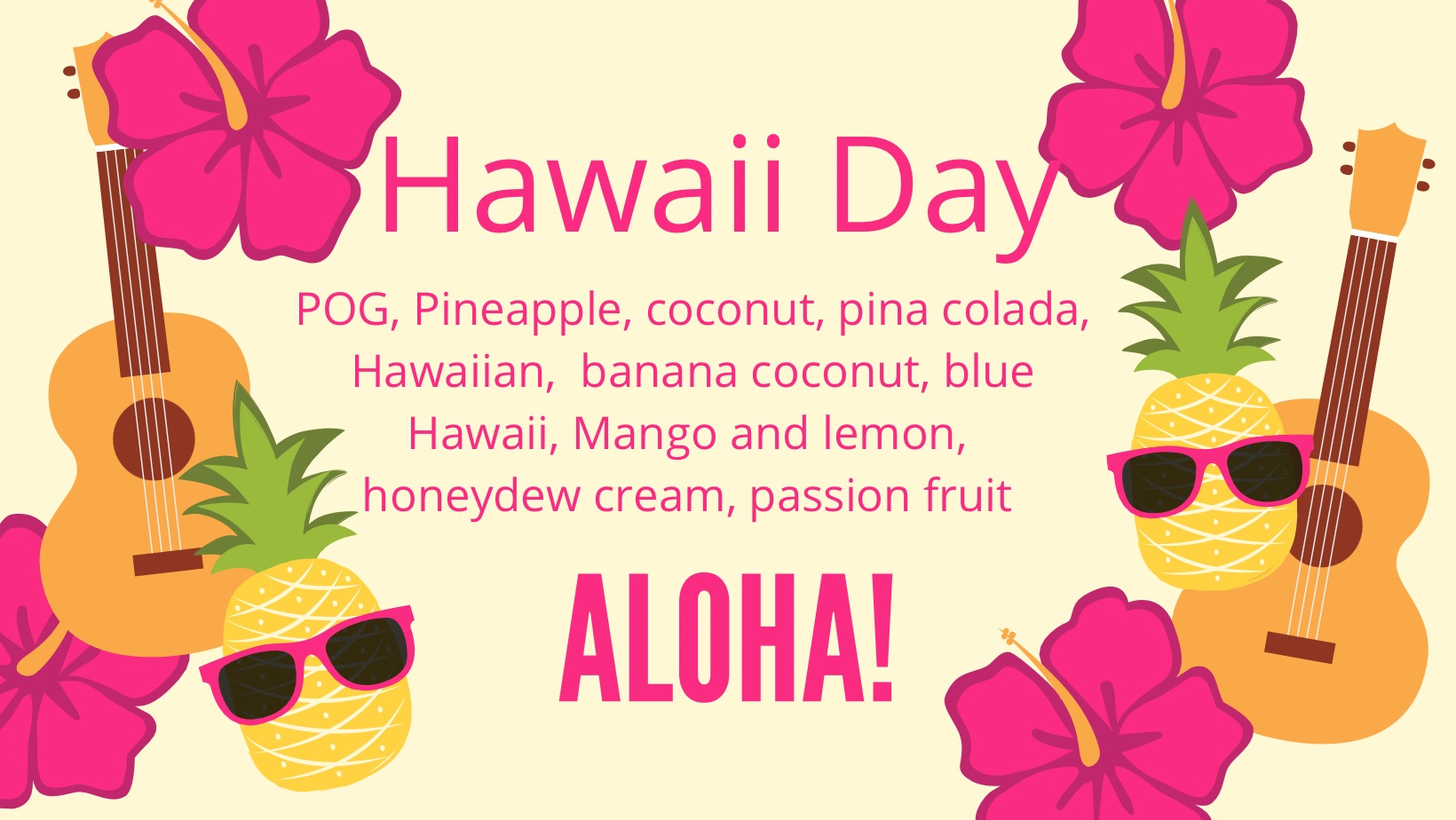 Hawaii Day

POG, Pineapple, coconut, pina colada, Hawaiian, banana coconut, blue Hawaii, Mango and lemon, honeydew cream, passion fruit

ALOHA!